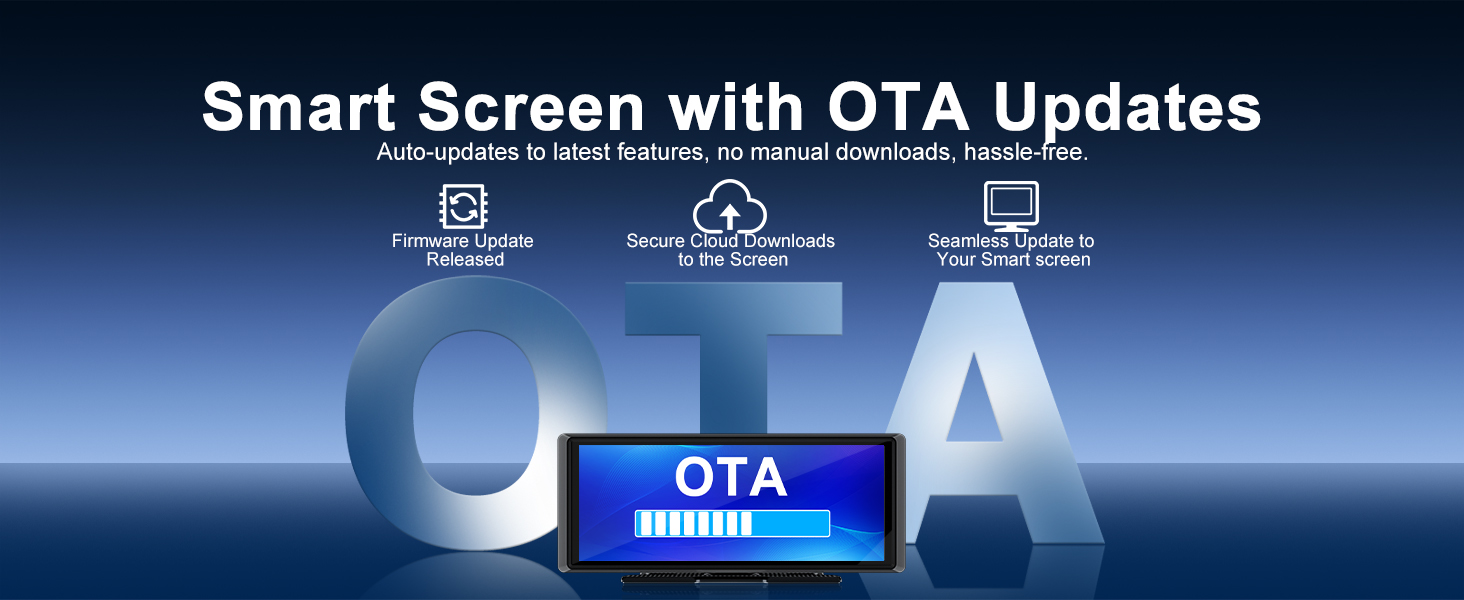 Smart Screen with OTA Updates
Auto-updates to latest features, no manual downloads, hassle-free.

Firmware Update Released

Secure Cloud Downloads to the Screen

Seamless Update to Your Smart screen

OTA

OTA